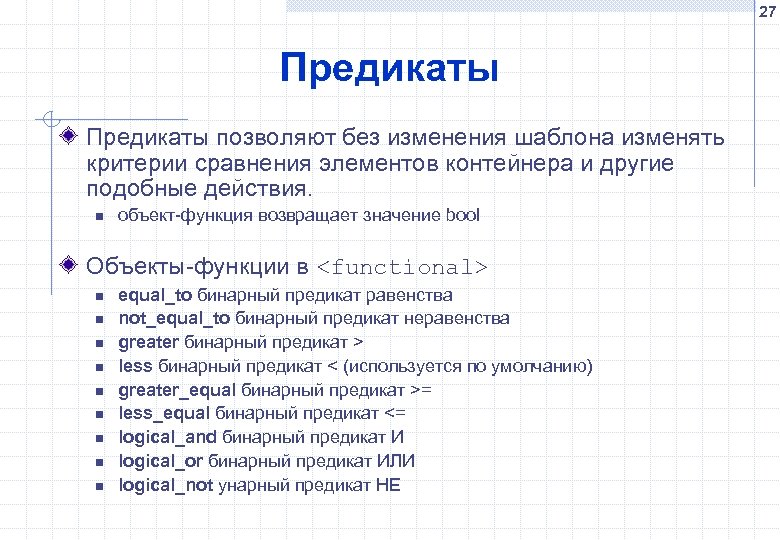 27

Предикаты

Предикаты позволяют без изменения шаблона изменять критерии сравнения элементов контейнера и другие подобные действия.

объект-функция возвращает значение bool

Объекты-функции в <functional>

equal_to бинарный предикат равенства
not_equal_to бинарный предикат неравенства
greater бинарный предикат >
less бинарный предикат < (используется по умолчанию)
greater_equal бинарный предикат >=
less_equal бинарный предикат <=
logical_and бинарный предикат И
logical_or бинарный предикат ИЛИ
logical_not унарный предикат НЕ